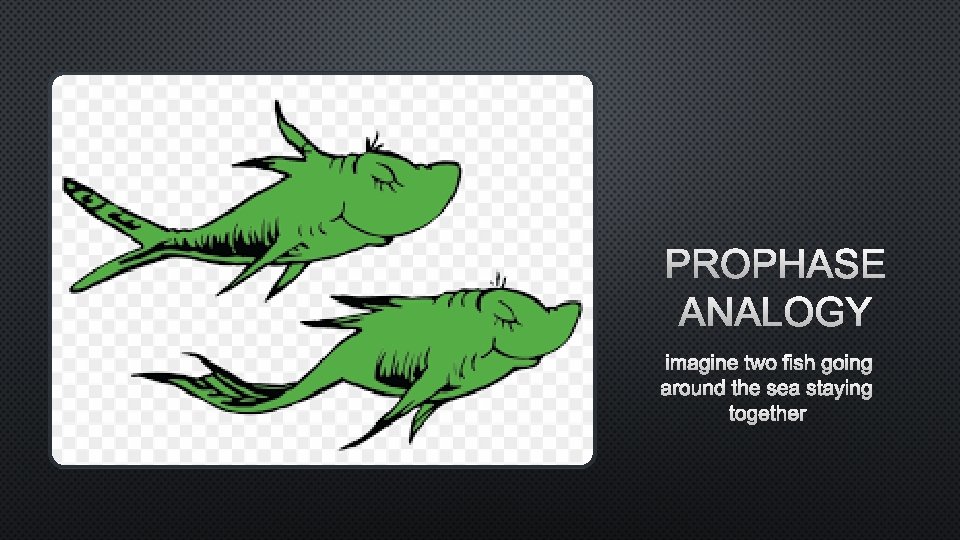 PROPHASE ANALOGY

imagine two fish going around the sea staying together